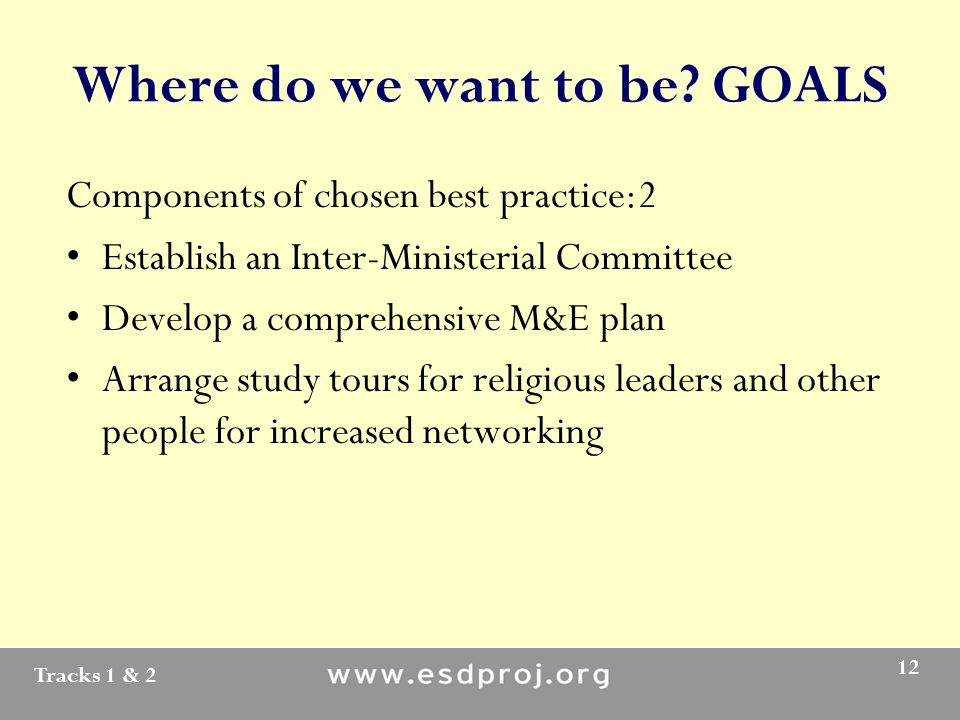 Where do we want to be? GOALS

Components of chosen best practice:2

• Establish an Inter-Ministerial Committee
• Develop a comprehensive M&E plan
• Arrange study tours for religious leaders and other people for increased networking

Tracks 1 & 2
www.esdproj.org
12